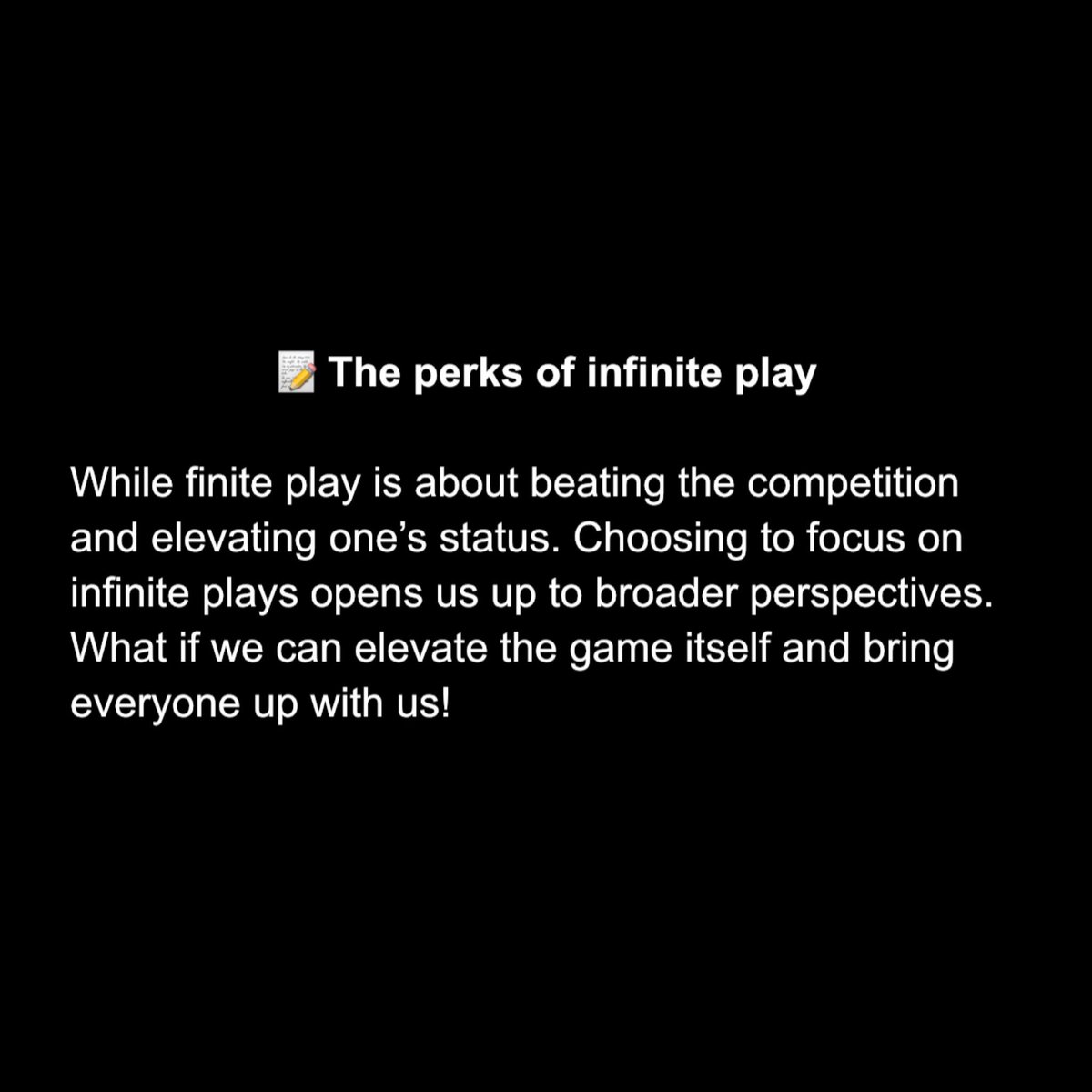 📝 The perks of infinite play

While finite play is about beating the competition and elevating one’s status. Choosing to focus on infinite plays opens us up to broader perspectives. What if we can elevate the game itself and bring everyone up with us!